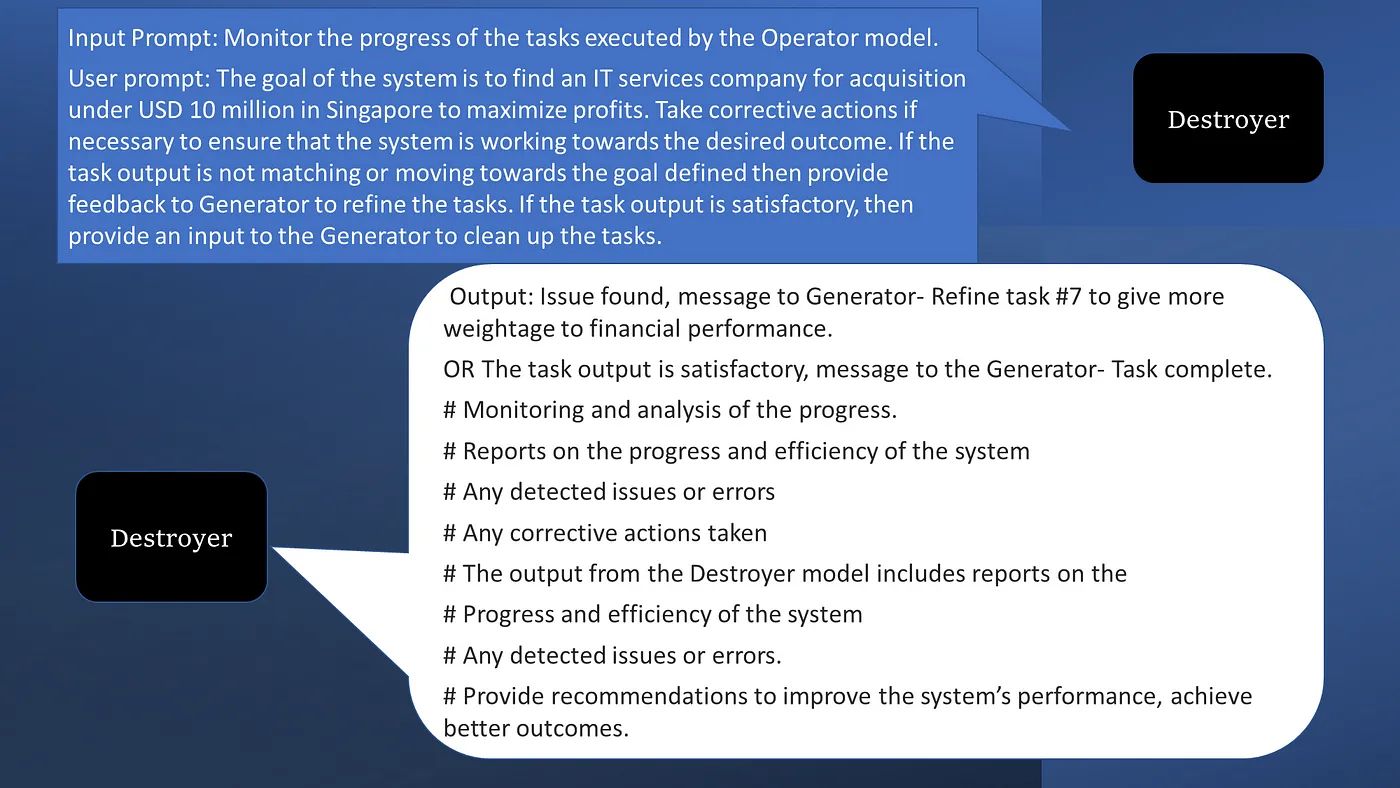 Input Prompt: Monitor the progress of the tasks executed by the Operator model.

User prompt: The goal of the system is to find an IT services company for acquisition under USD 10 million in Singapore to maximize profits. Take corrective actions if necessary to ensure that the system is working towards the desired outcome. If the task output is not matching or moving towards the goal defined then provide feedback to Generator to refine the tasks. If the task output is satisfactory, then provide an input to the Generator to clean up the tasks.

Destroyer

Output: Issue found, message to Generator- Refine task #7 to give more weightage to financial performance.

OR The task output is satisfactory, message to the Generator- Task complete.

# Monitoring and analysis of the progress.

# Reports on the progress and efficiency of the system

# Any detected issues or errors

# Any corrective actions taken

# The output from the Destroyer model includes reports on the

# Progress and efficiency of the system

# Any detected issues or errors.

# Provide recommendations to improve the system's performance, achieve better outcomes.

Destroyer